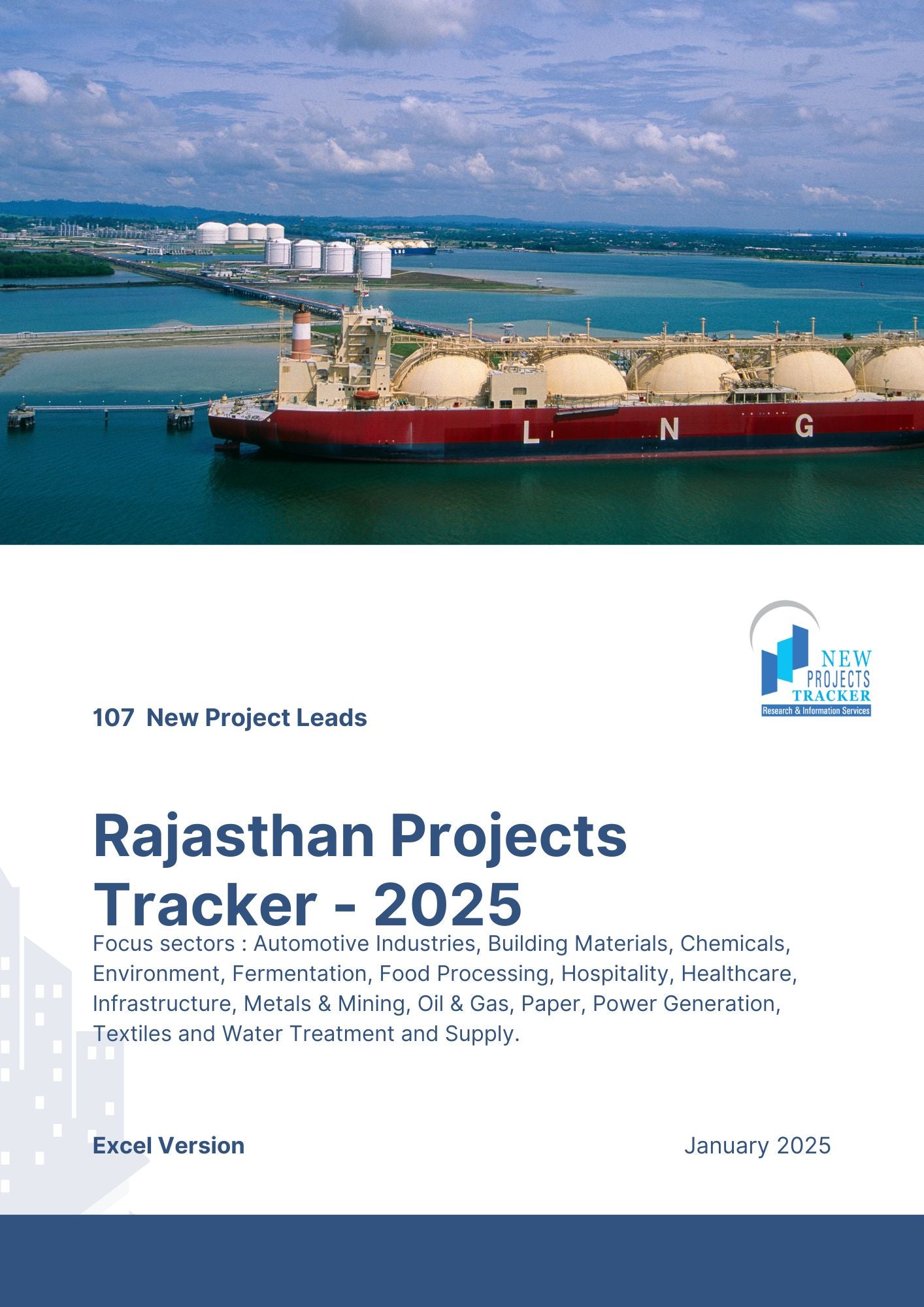 L N G

NEW PROJECTS TRACKER
Research & Information Services

107 New Project Leads

Rajasthan Projects Tracker - 2025

Focus sectors : Automotive Industries, Building Materials, Chemicals, Environment, Fermentation, Food Processing, Hospitality, Healthcare, Infrastructure, Metals & Mining, Oil & Gas, Paper, Power Generation, Textiles and Water Treatment and Supply.

Excel Version

January 2025